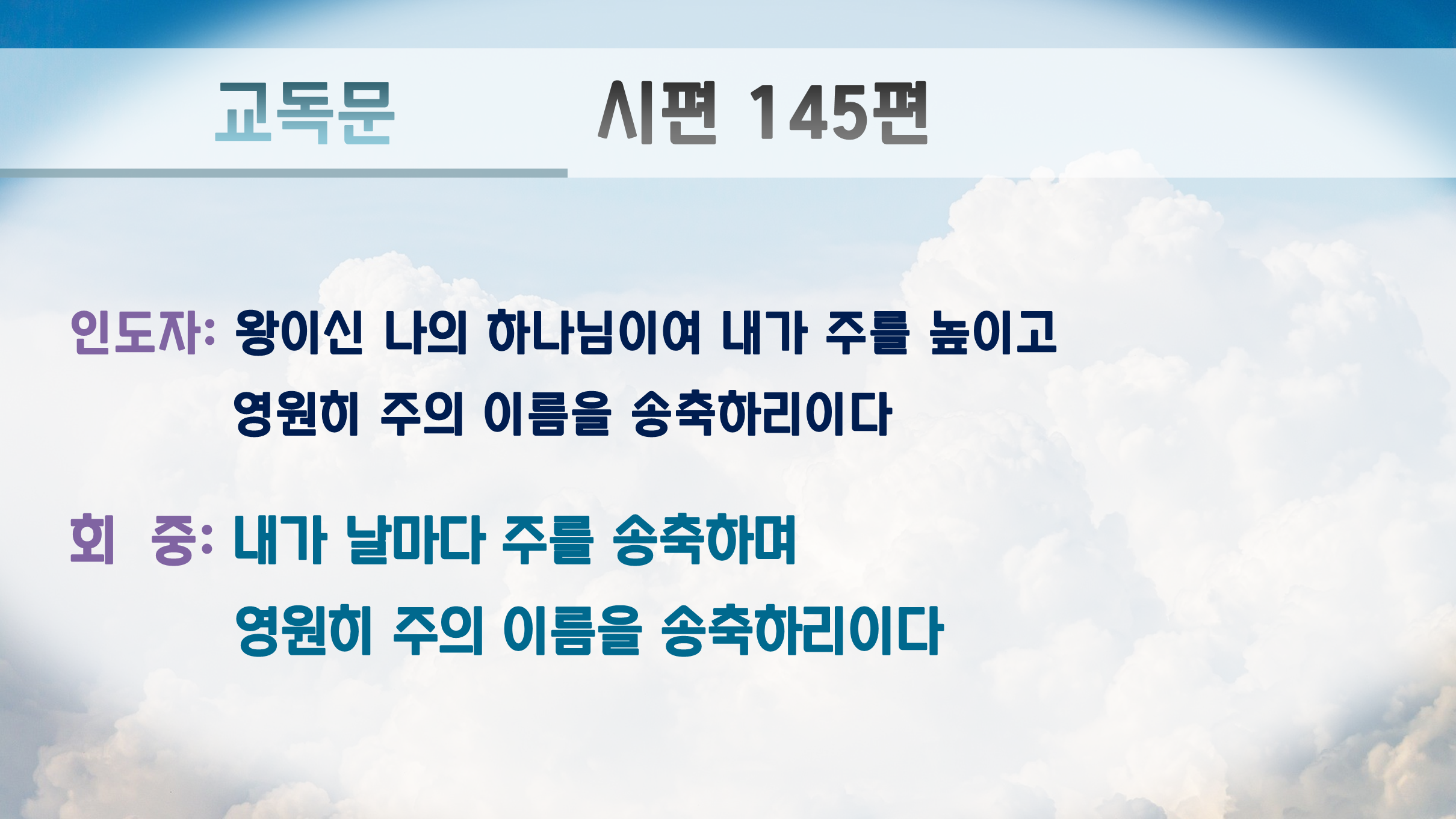 교독문 시편 145편

인도자: 왕이신 나의 하나님이여 내가 주를 높이고 영원히 주의 이름을 송축하리이다

회 중: 내가 날마다 주를 송축하며 영원히 주의 이름을 송축하리이다